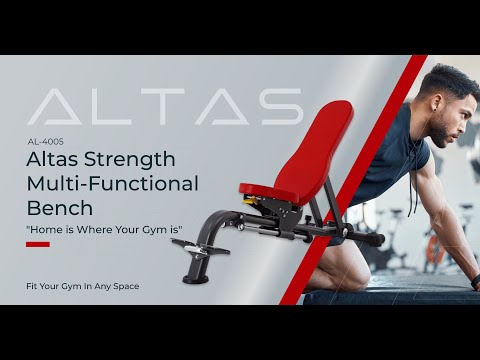 ALTAS

AL-4005

Altas Strength Multi-Functional Bench

"Home is Where Your Gym is"

Fit Your Gym In Any Space